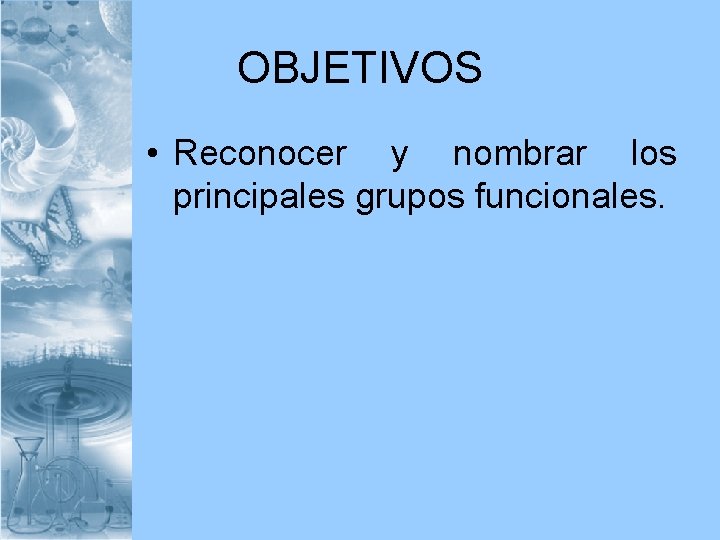 OBJETIVOS

• Reconocer y nombrar los principales grupos funcionales.